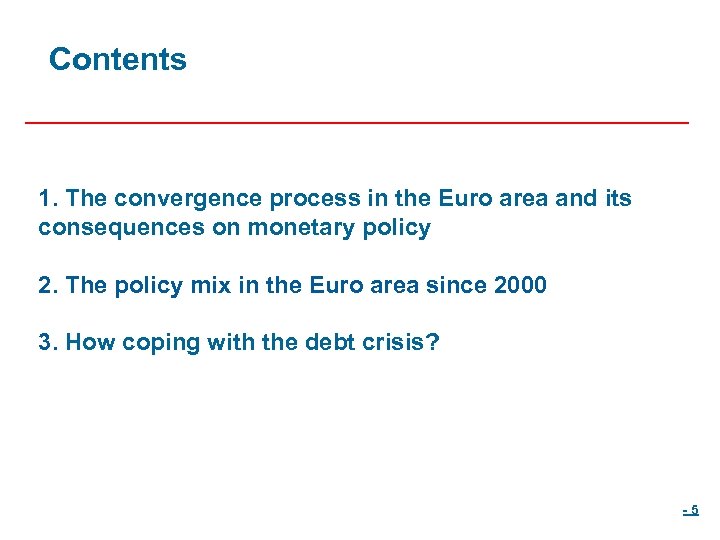 Contents

1. The convergence process in the Euro area and its consequences on monetary policy

2. The policy mix in the Euro area since 2000

3. How coping with the debt crisis?

- 5